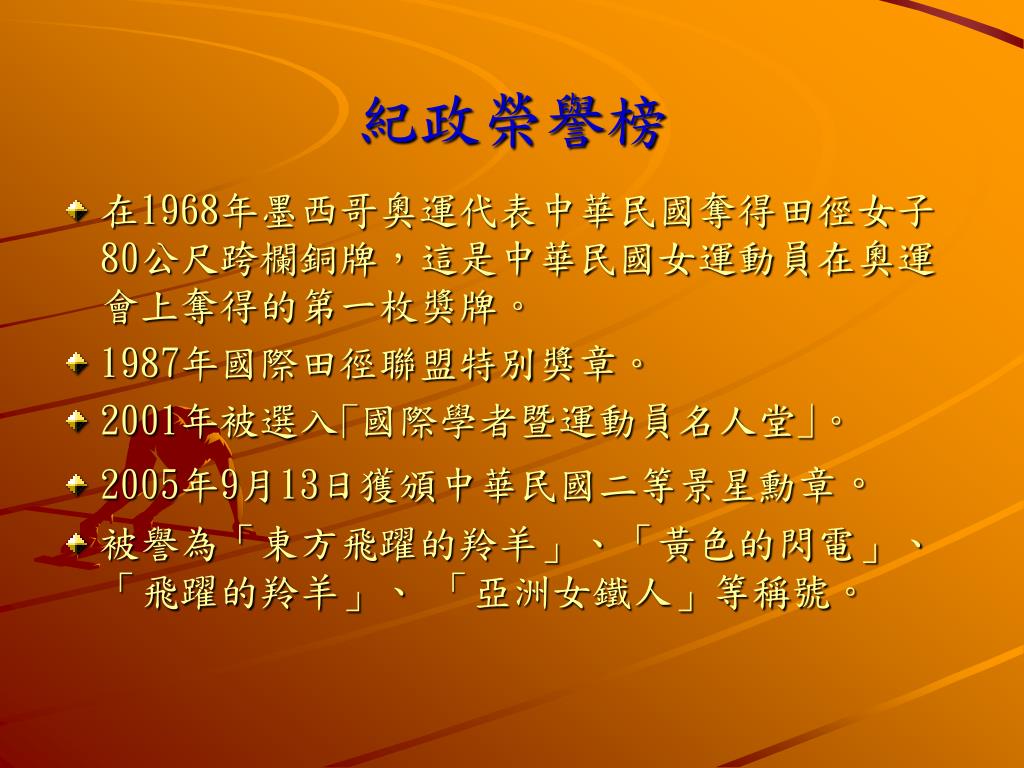 紀政榮譽榜

在1968年墨西哥奧運代表中華民國奪得田徑女子80公尺跨欄銅牌，這是中華民國女運動員在奧運會上奪得的第一枚獎牌。

1987年國際田徑聯盟特別獎章。

2001年被選入「國際學者暨運動員名人堂」。

2005年9月13日獲頒中華民國二等景星勳章。

被譽為「東方飛躍的羚羊」、「黃色的閃電」、「飛躍的羚羊」、「亞洲女鐵人」等稱號。